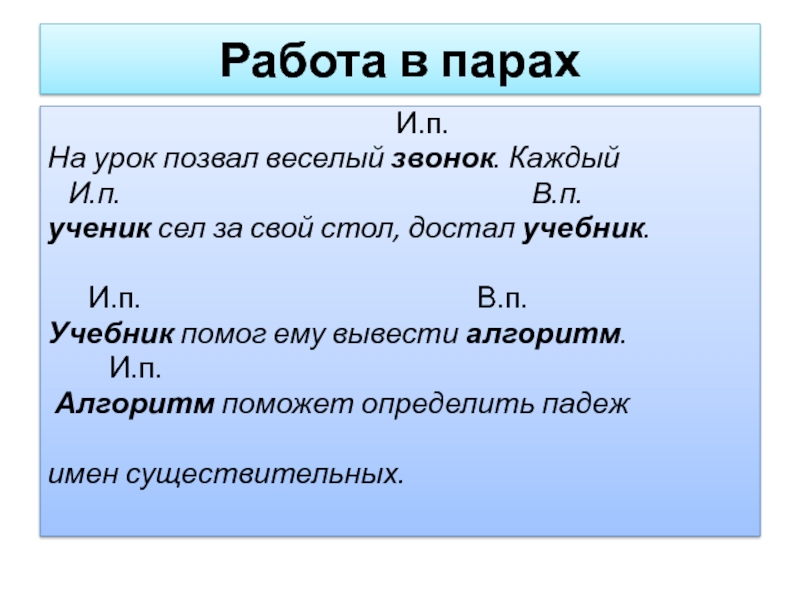 Работа в парах

И.п.
На урок позвал веселый звонок. Каждый
И.п. В.п.
ученик сел за свой стол, достал учебник.

И.п. В.п.
Учебник помог ему вывести алгоритм.
И.п.
Алгоритм поможет определить падеж

имен существительных.